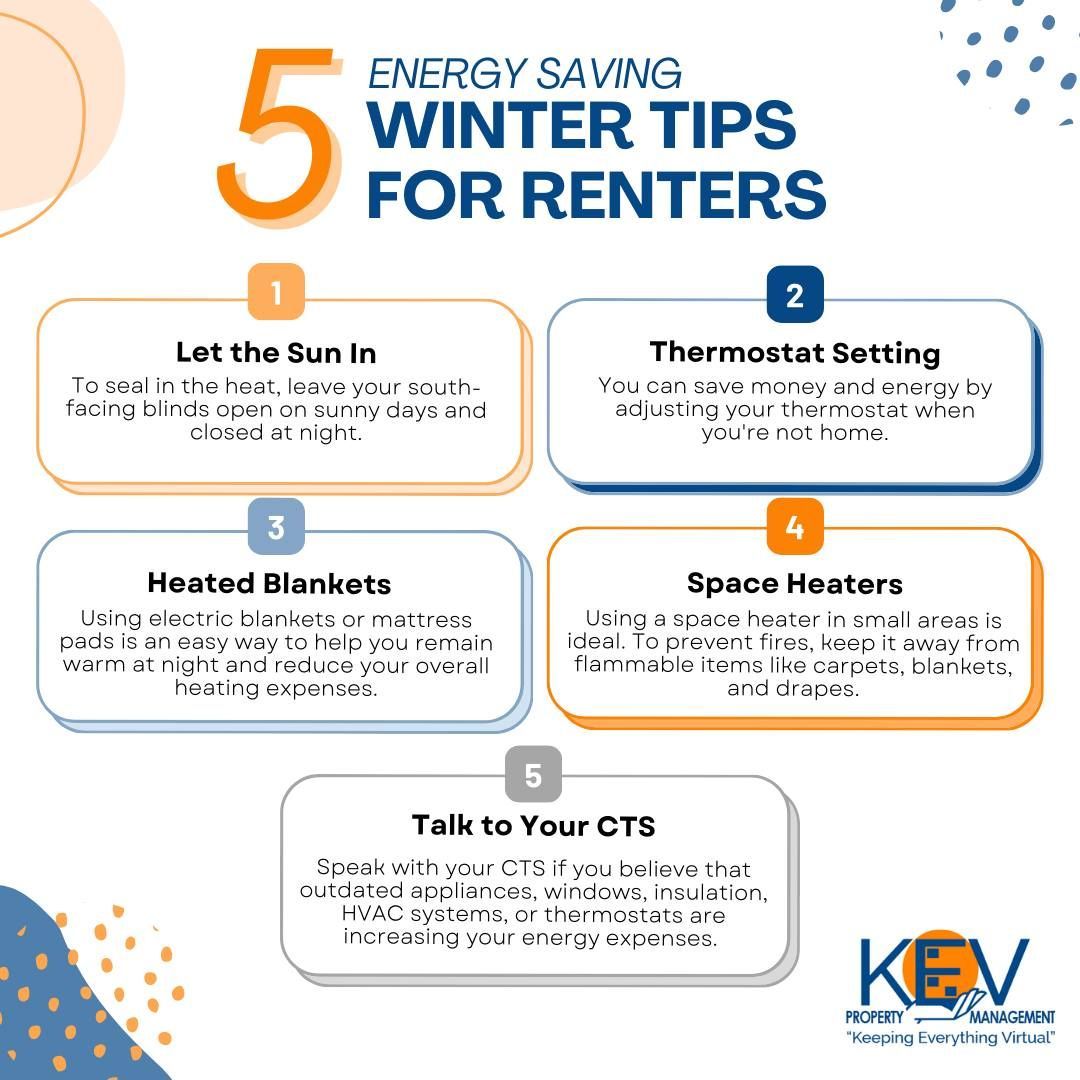 5 ENERGY SAVING WINTER TIPS FOR RENTERS

1

Let the Sun In

To seal in the heat, leave your south-facing blinds open on sunny days and closed at night.

2

Thermostat Setting

You can save money and energy by adjusting your thermostat when you're not home.

3

Heated Blankets

Using electric blankets or mattress pads is an easy way to help you remain warm at night and reduce your overall heating expenses.

4

Space Heaters

Using a space heater in small areas is ideal. To prevent fires, keep it away from flammable items like carpets, blankets, and drapes.

5

Talk to Your CTS

Speak with your CTS if you believe that outdated appliances, windows, insulation, HVAC systems, or thermostats are increasing your energy expenses.

KEV PROPERTY MANAGEMENT
"Keeping Everything Virtual"